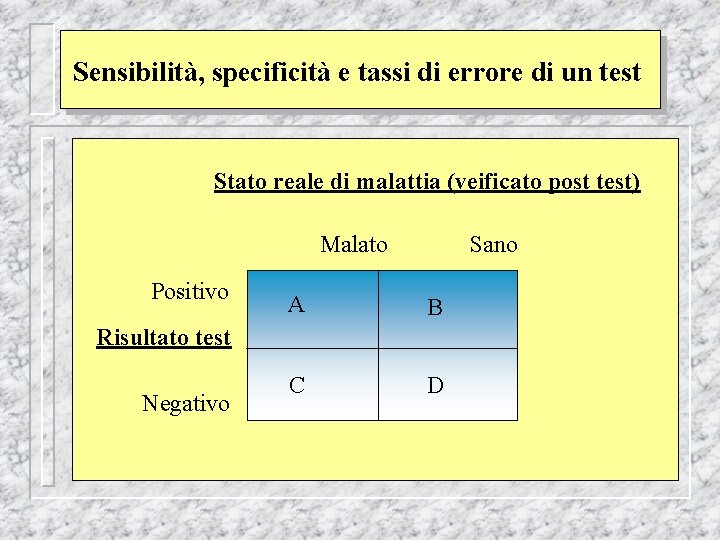 Sensibilità, specificità e tassi di errore di un test

Stato reale di malattia (veificato post test)

| | Malato | Sano |
|---|---|---|
| Positivo | A | B |
| Negativo | C | D |

Risultato test